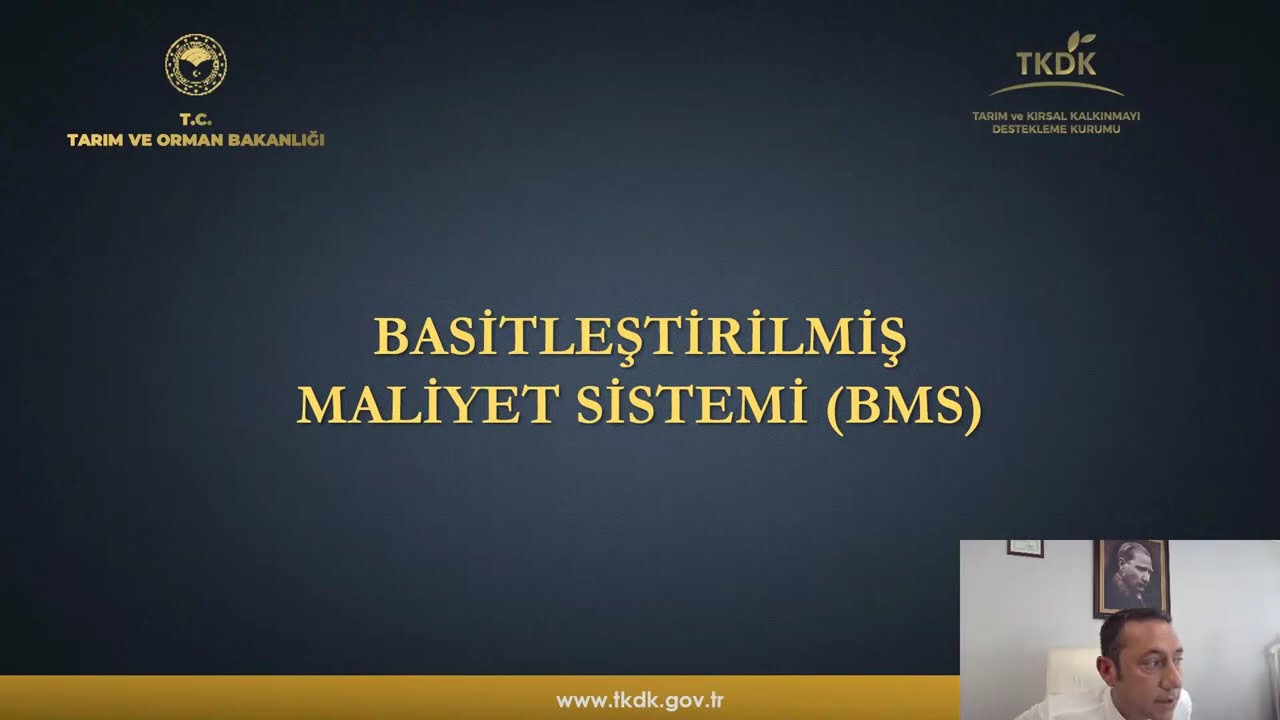 T.C.
TARIM VE ORMAN BAKANLIĞI

TKDK
TARIM ve KIRSAL KALKINMAYI DESTEKLEME KURUMU

BASİTLEŞTİRİLMİŞ MALİYET SİSTEMİ (BMS)

www.tkdk.gov.tr